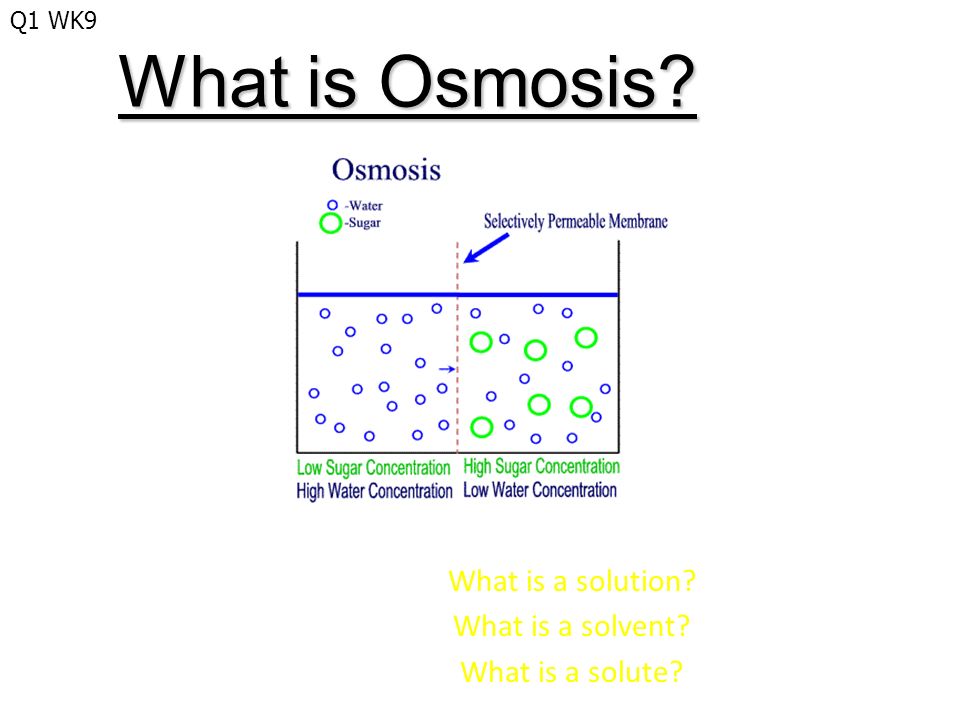 Q1 WK9

What is Osmosis?

Osmosis

-Water
-Sugar

Selectively Permeable Membrane

Low Sugar Concentration
High Water Concentration

High Sugar Concentration
Low Water Concentration

What is a solution?
What is a solvent?
What is a solute?